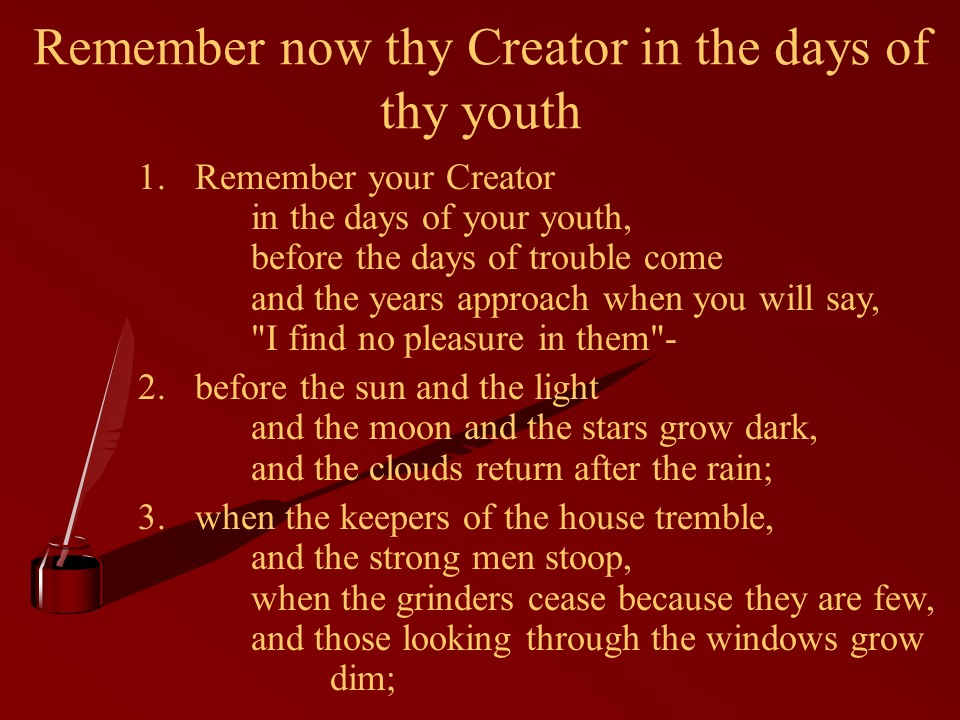 Remember now thy Creator in the days of thy youth

1. Remember your Creator
in the days of your youth,
before the days of trouble come
and the years approach when you will say,
"I find no pleasure in them"-
2. before the sun and the light
and the moon and the stars grow dark,
and the clouds return after the rain;
3. when the keepers of the house tremble,
and the strong men stoop,
when the grinders cease because they are few,
and those looking through the windows grow dim;